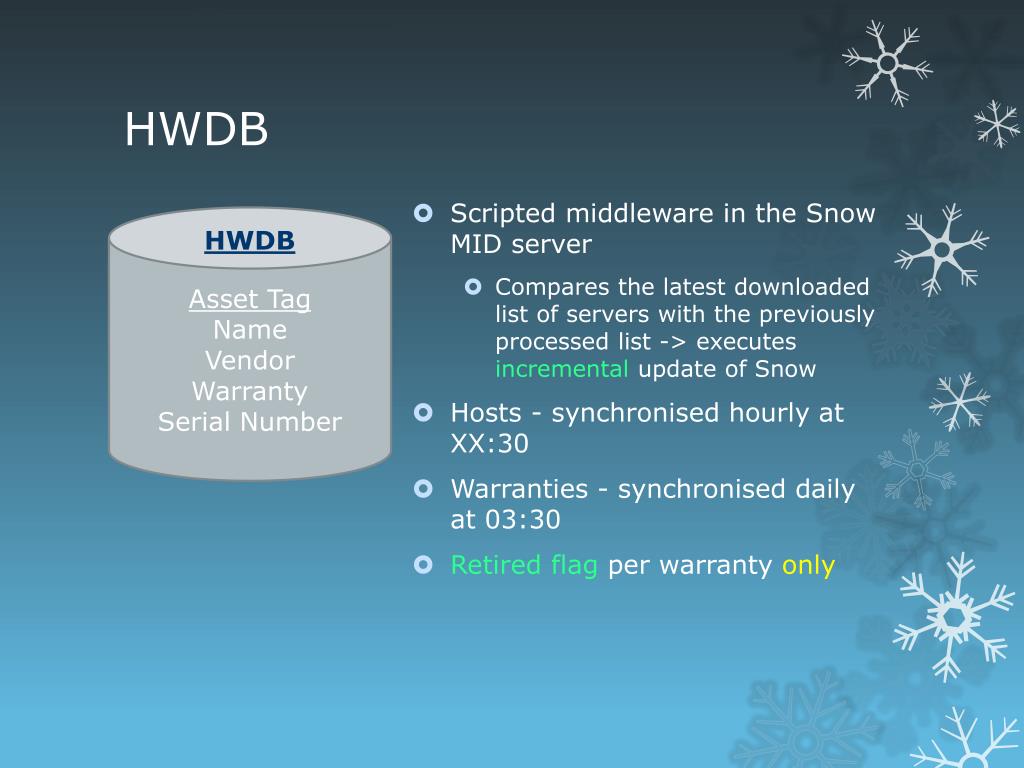 HWDB

HWDB

Asset Tag
Name
Vendor
Warranty
Serial Number

Scripted middleware in the Snow MID server

Compares the latest downloaded list of servers with the previously processed list -> executes incremental update of Snow

Hosts - synchronised hourly at XX:30

Warranties - synchronised daily at 03:30

Retired flag per warranty only